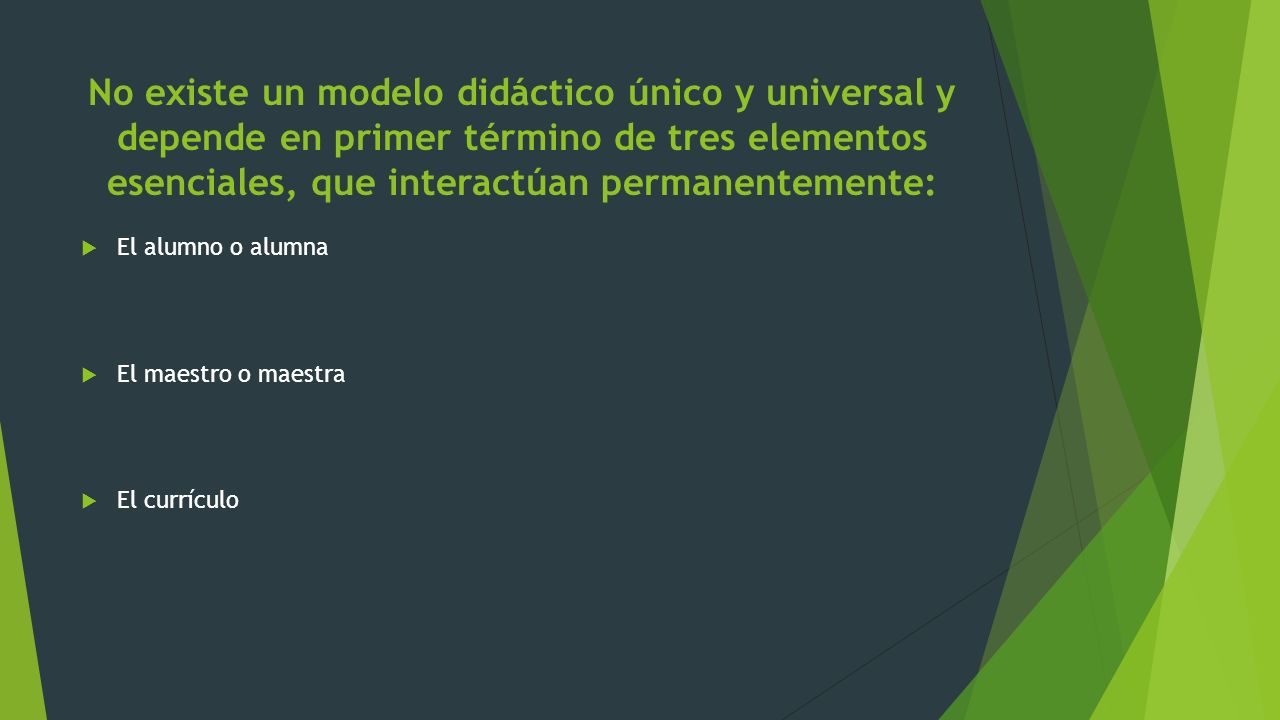 No existe un modelo didáctico único y universal y depende en primer término de tres elementos esenciales, que interactúan permanentemente:

El alumno o alumna

El maestro o maestra

El currículo